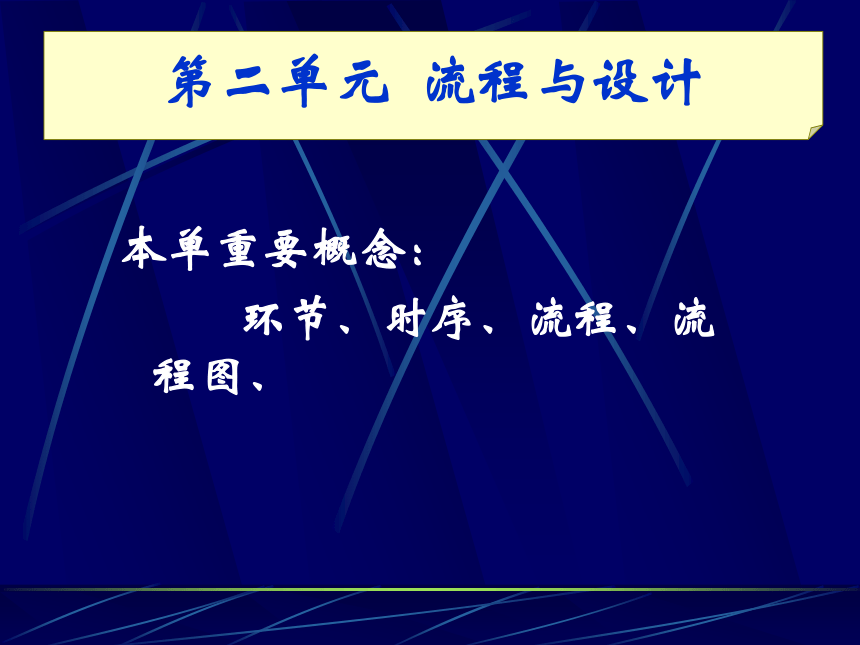 第二单元 流程与设计

本单重要概念：

环节、时序、流程、流程图、